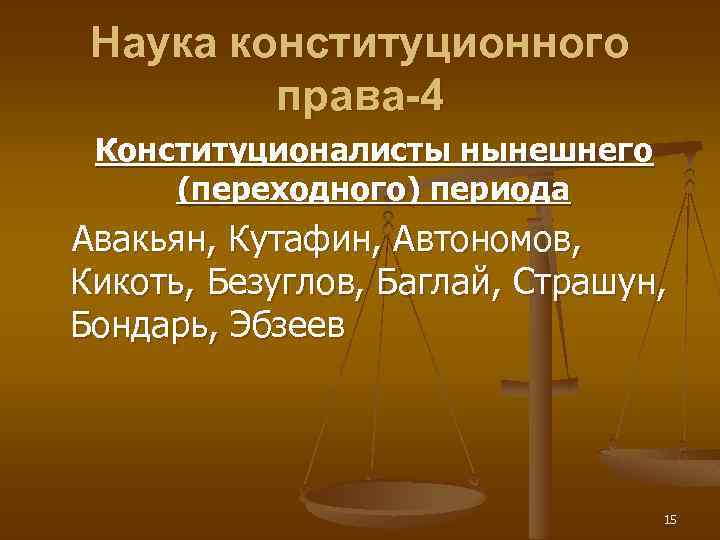 Наука конституционного права-4

Конституционалисты нынешнего (переходного) периода

Авакьян, Кутафин, Автономов, Кикоть, Безуглов, Баглай, Страшун, Бондарь, Эбзеев

15